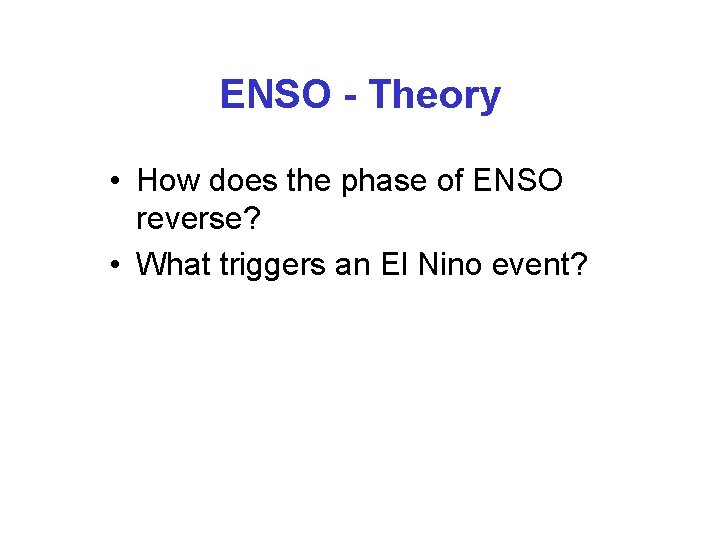 ENSO - Theory

• How does the phase of ENSO reverse?
• What triggers an El Nino event?